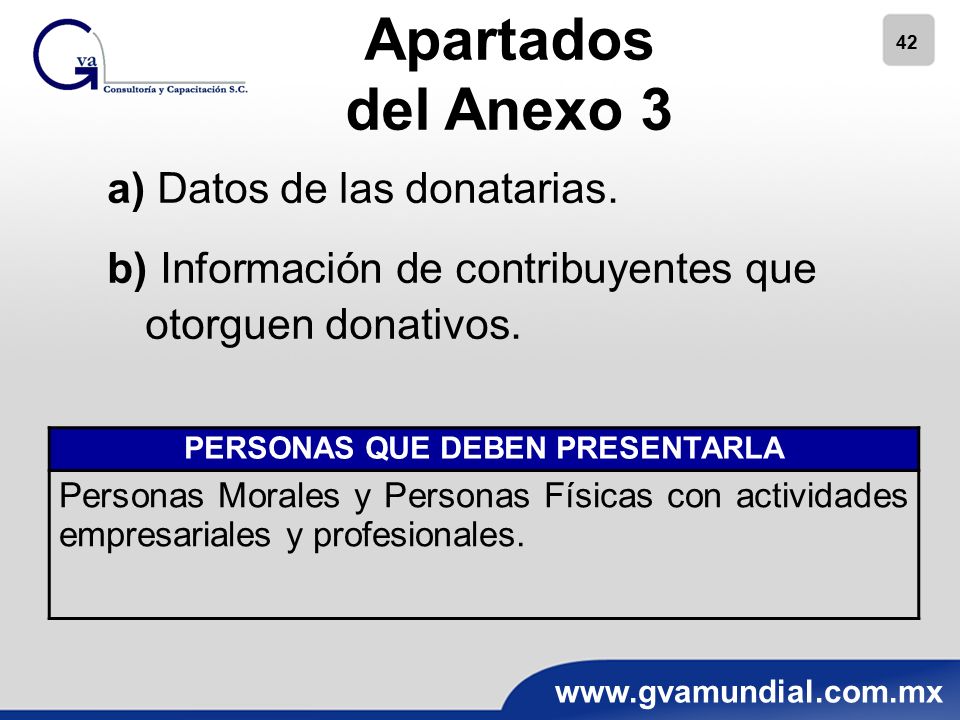 Gva
Consultoría y Capacitación S.C.

Apartados del Anexo 3

42

a) Datos de las donatarias.

b) Información de contribuyentes que otorguen donativos.

| PERSONAS QUE DEBEN PRESENTARLA |
|---|
| Personas Morales y Personas Físicas con actividades empresariales y profesionales. |

www.gvamundial.com.mx